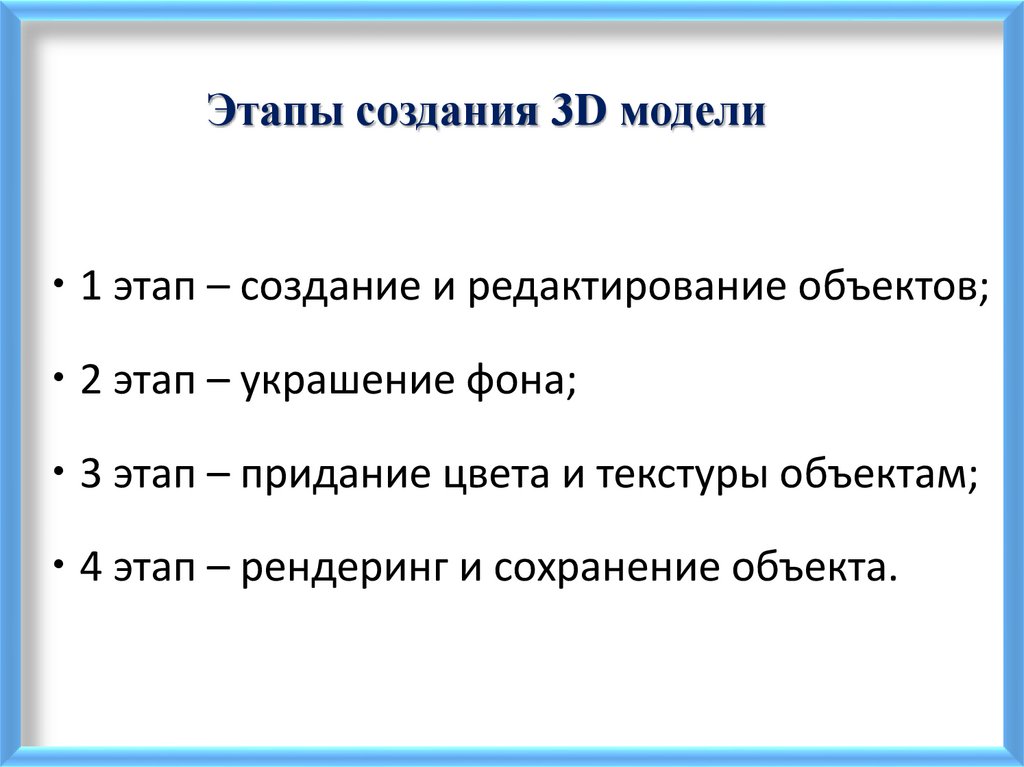 Этапы создания 3D модели

• 1 этап – создание и редактирование объектов;

• 2 этап – украшение фона;

• 3 этап – придание цвета и текстуры объектам;

• 4 этап – рендеринг и сохранение объекта.